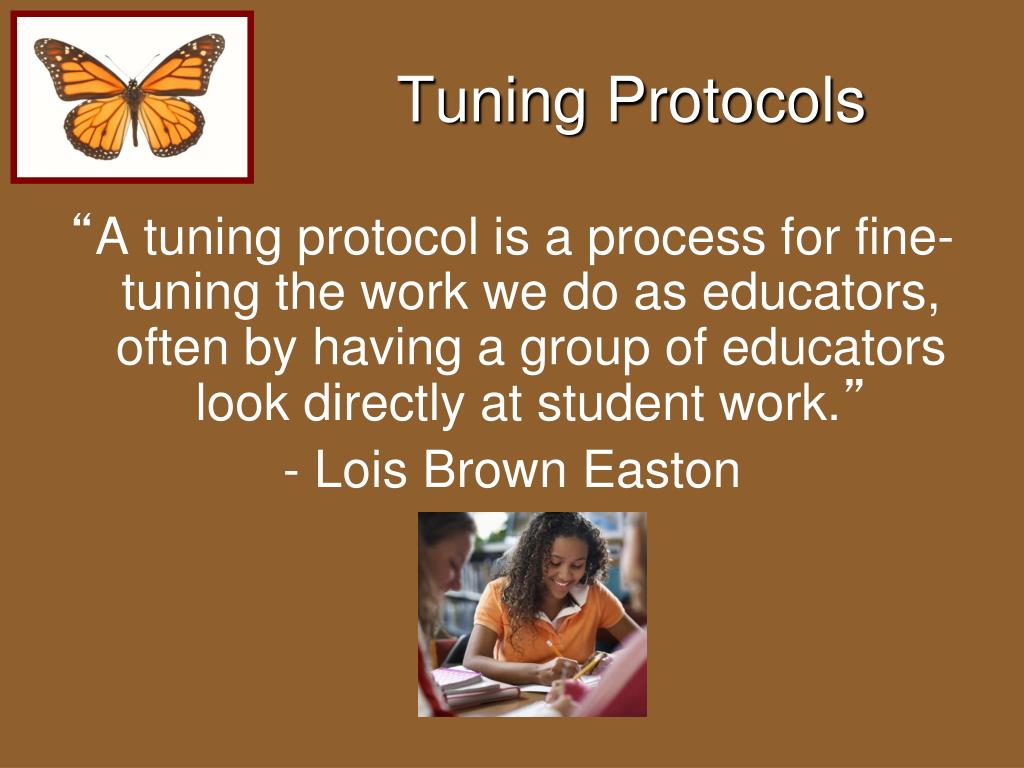 Tuning Protocols

“A tuning protocol is a process for fine-tuning the work we do as educators, often by having a group of educators look directly at student work.”

- Lois Brown Easton